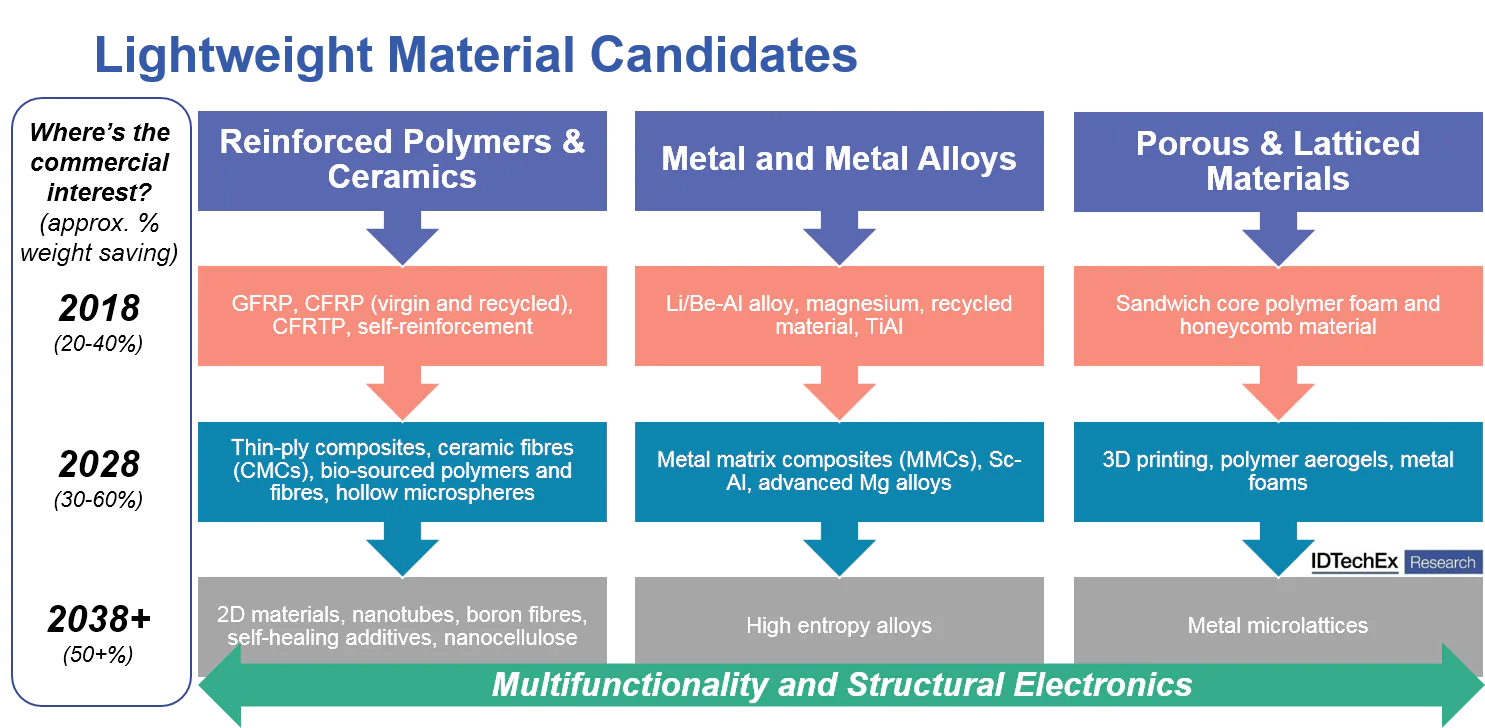 Lightweight Material Candidates

Where's the commercial interest? (approx. % weight saving)

2018 (20-40%)

2028 (30-60%)

2038+ (50+%)

Reinforced Polymers & Ceramics

GFRP, CFRP (virgin and recycled), CFRTP, self-reinforcement

Thin-ply composites, ceramic fibres (CMCs), bio-sourced polymers and fibres, hollow microspheres

2D materials, nanotubes, boron fibres, self-healing additives, nanocellulose

Metal and Metal Alloys

Li/Be-Al alloy, magnesium, recycled material, TiAl

Metal matrix composites (MMCs), Sc-Al, advanced Mg alloys

High entropy alloys

Porous & Latticed Materials

Sandwich core polymer foam and honeycomb material

3D printing, polymer aerogels, metal foams

IDTechEx Research

Metal microlattices

Multifunctionality and Structural Electronics